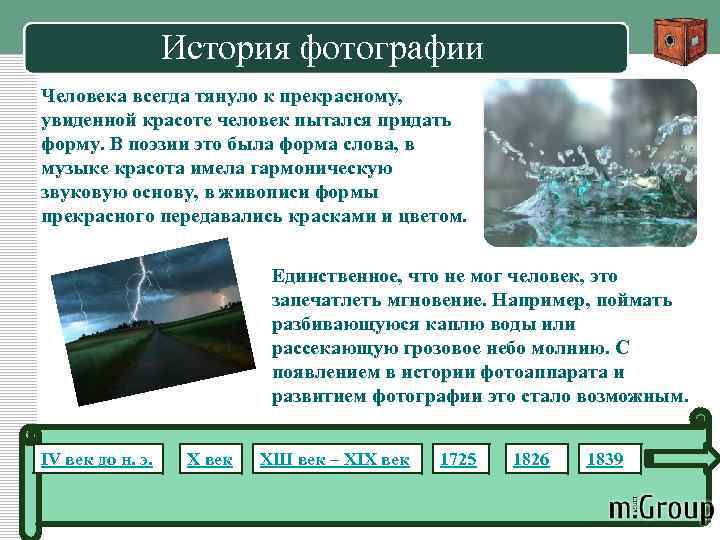 История фотографии

Человека всегда тянуло к прекрасному, увиденной красоте человек пытался придать форму. В поэзии это была форма слова, в музыке красота имела гармоническую звуковую основу, в живописи формы прекрасного передавались красками и цветом.

Единственное, что не мог человек, это запечатлеть мгновение. Например, поймать разбивающуюся каплю воды или рассекающую грозовое небо молнию. С появлением в истории фотоаппарата и развитием фотографии это стало возможным.

IV век до н. э.

X век

XIII век – XIX век

1725

1826

1839

m:Group